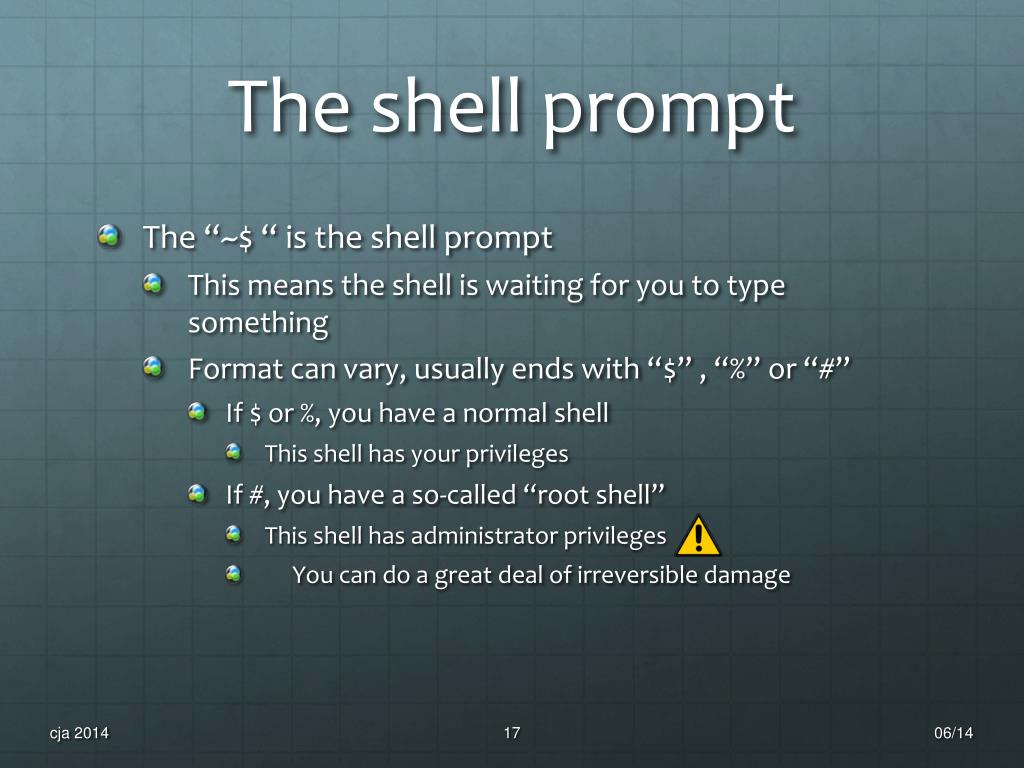 The shell prompt

The “~$ “ is the shell prompt

This means the shell is waiting for you to type something

Format can vary, usually ends with “$” , “%” or “#”

If $ or %, you have a normal shell

This shell has your privileges

If #, you have a so-called “root shell”

This shell has administrator privileges

You can do a great deal of irreversible damage

cja 2014

17

06/14